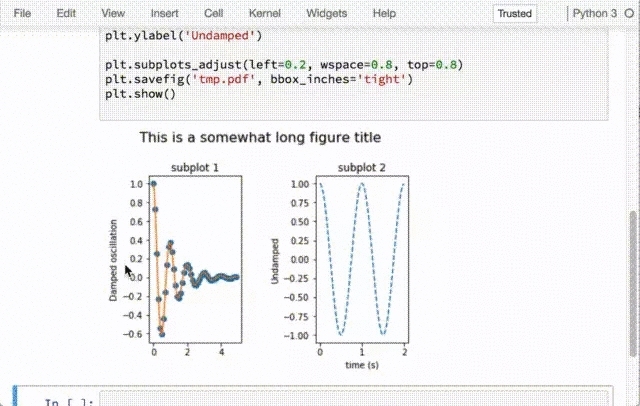 File Edit View Insert Cell Kernel Widgets Help Trusted Python 3

plt.ylabel('Undamped')

plt.subplots_adjust(left=0.2, wspace=0.8, top=0.8)
plt.savefig('tmp.pdf', bbox_inches='tight')
plt.show()

This is a somewhat long figure title

subplot 1

Damped oscillation

1.0
0.8
0.6
0.4
0.2
0.0
−0.2
−0.4
−0.6

0 2 4

subplot 2

Undamped

1.00
0.75
0.50
0.25
0.00
−0.25
−0.50
−0.75
−1.00

0 1 2

time (s)

In [ ]: